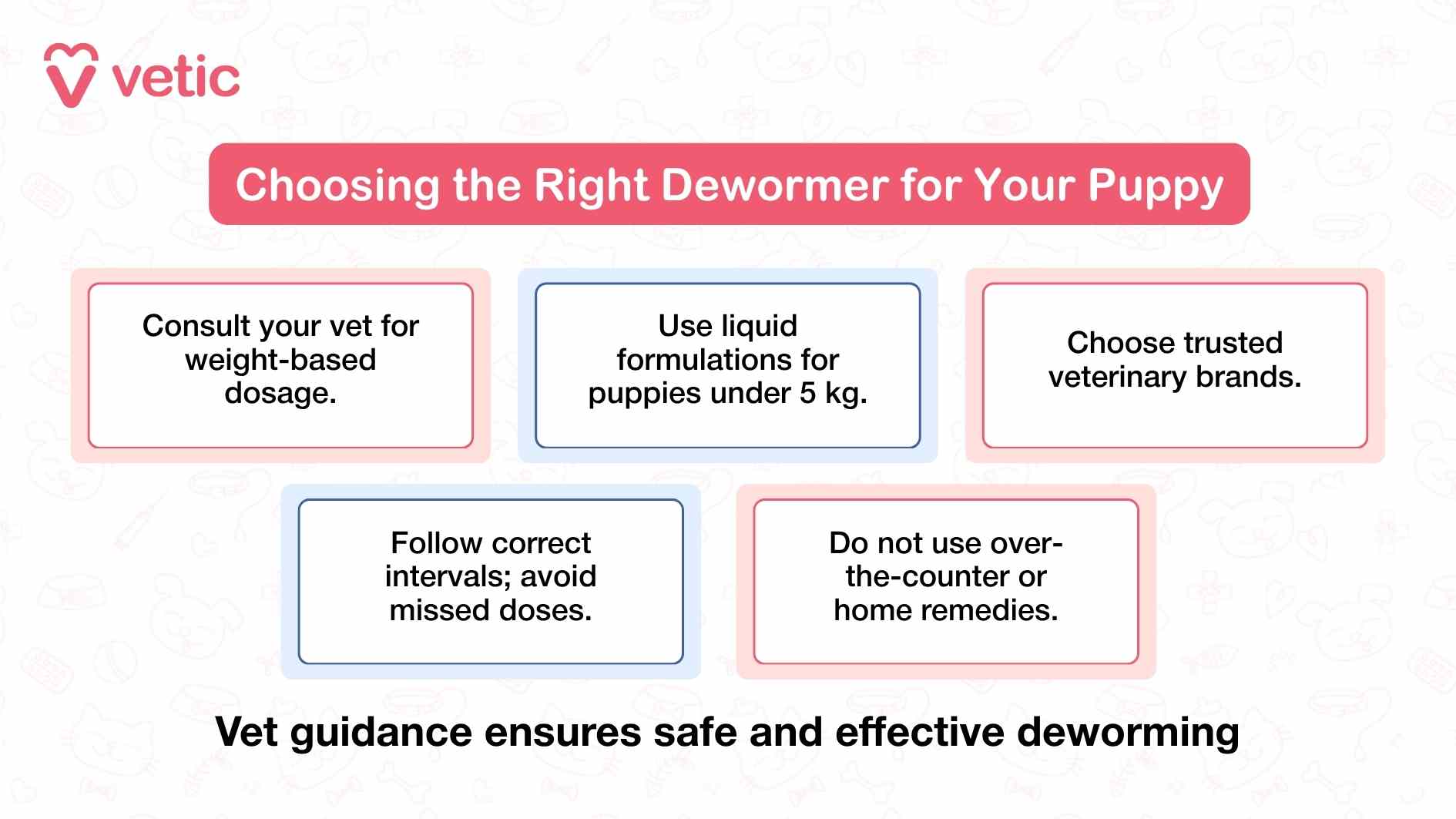 vetic

Choosing the Right Dewormer for Your Puppy

Consult your vet for weight-based dosage.

Use liquid formulations for puppies under 5 kg.

Choose trusted veterinary brands.

Follow correct intervals; avoid missed doses.

Do not use over-the-counter or home remedies.

Vet guidance ensures safe and effective deworming